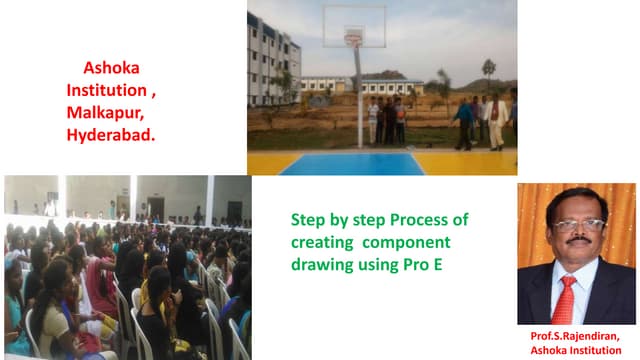 Ashoka Institution , Malkapur, Hyderabad.

Step by step Process of creating component drawing using Pro E

Prof.S.Rajendiran, Ashoka Institution